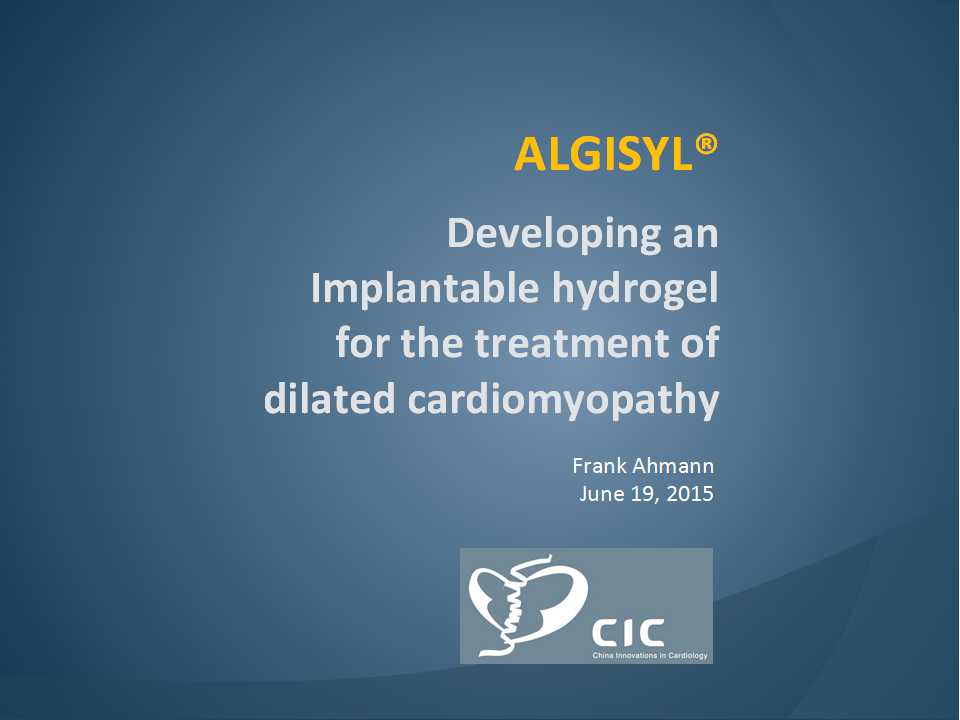 ALGISYL®

Developing an Implantable hydrogel for the treatment of dilated cardiomyopathy

Frank Ahmann
June 19, 2015

CIC
China Innovations in Cardiology